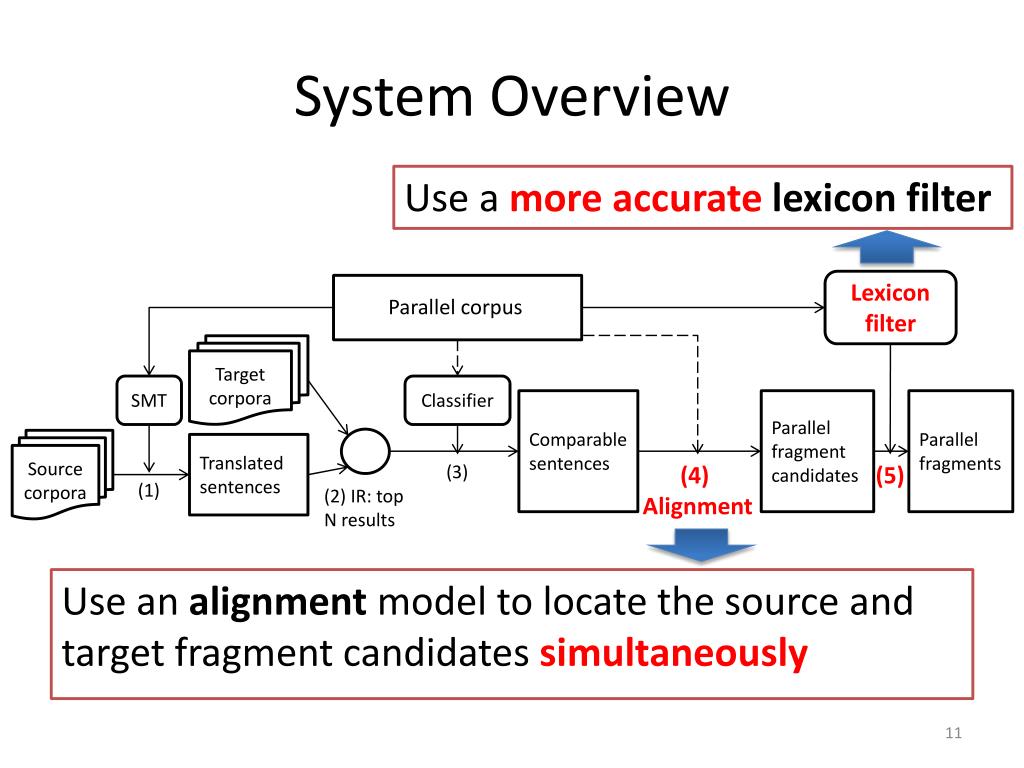 System Overview

Use a more accurate lexicon filter

Parallel corpus

Lexicon filter

SMT

Target corpora

Classifier

Source corpora

(1)

Translated sentences

(2) IR: top N results

(3)

Comparable sentences

(4) Alignment

Parallel fragment candidates

(5)

Parallel fragments

Use an alignment model to locate the source and target fragment candidates simultaneously

11